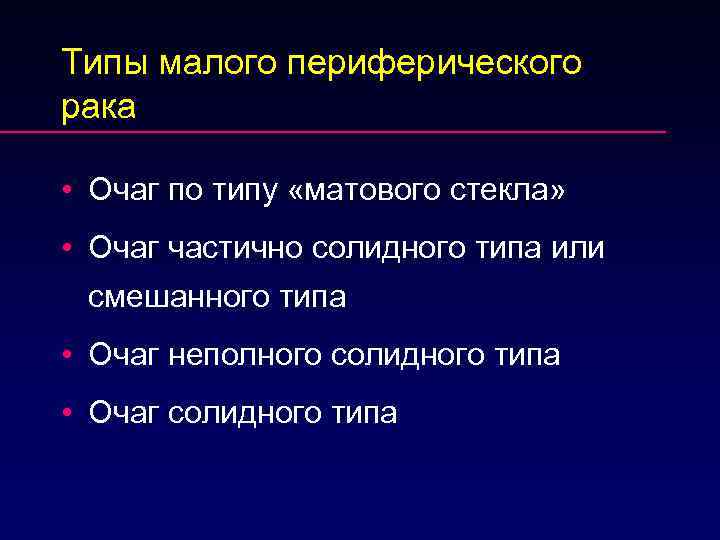 Типы малого периферического рака

• Очаг по типу «матового стекла»
• Очаг частично солидного типа или смешанного типа
• Очаг неполного солидного типа
• Очаг солидного типа